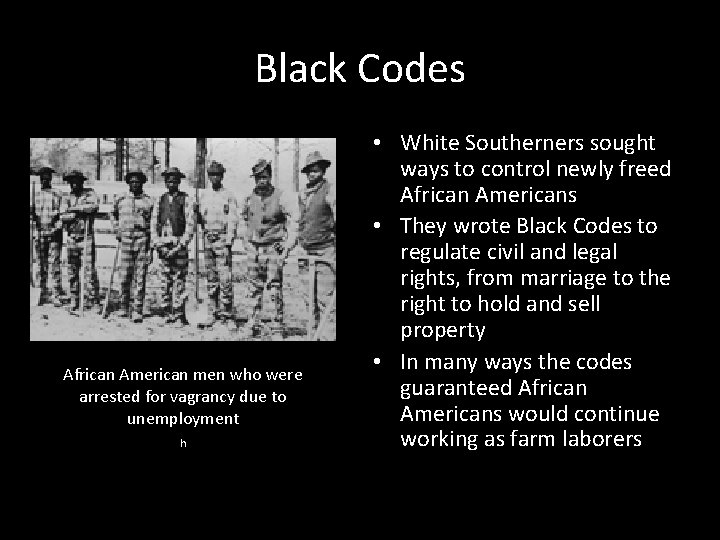 Black Codes

African American men who were arrested for vagrancy due to unemployment
h

• White Southerners sought ways to control newly freed African Americans
• They wrote Black Codes to regulate civil and legal rights, from marriage to the right to hold and sell property
• In many ways the codes guaranteed African Americans would continue working as farm laborers